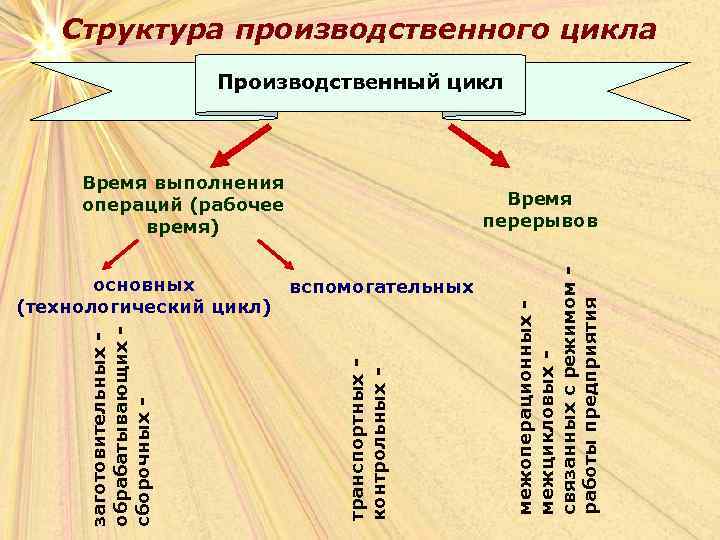 Структура производственного цикла

Производственный цикл

Время выполнения операций (рабочее время)

Время перерывов

основных (технологический цикл)

вспомогательных

заготовительных -
обрабатывающих -
сборочных -

транспортных -
контрольных -

межоперационных -
межцикловых -
связанных с режимом -
работы предприятия